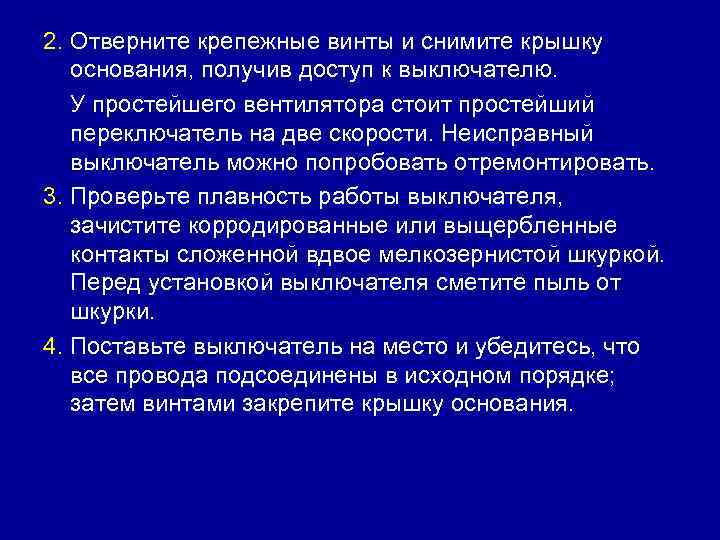 2. Отверните крепежные винты и снимите крышку основания, получив доступ к выключателю.

У простейшего вентилятора стоит простейший переключатель на две скорости. Неисправный выключатель можно попробовать отремонтировать.

3. Проверьте плавность работы выключателя, зачистите корродированные или выщербленные контакты сложенной вдвое мелкозернистой шкуркой. Перед установкой выключателя сметите пыль от шкурки.

4. Поставьте выключатель на место и убедитесь, что все провода подсоединены в исходном порядке; затем винтами закрепите крышку основания.